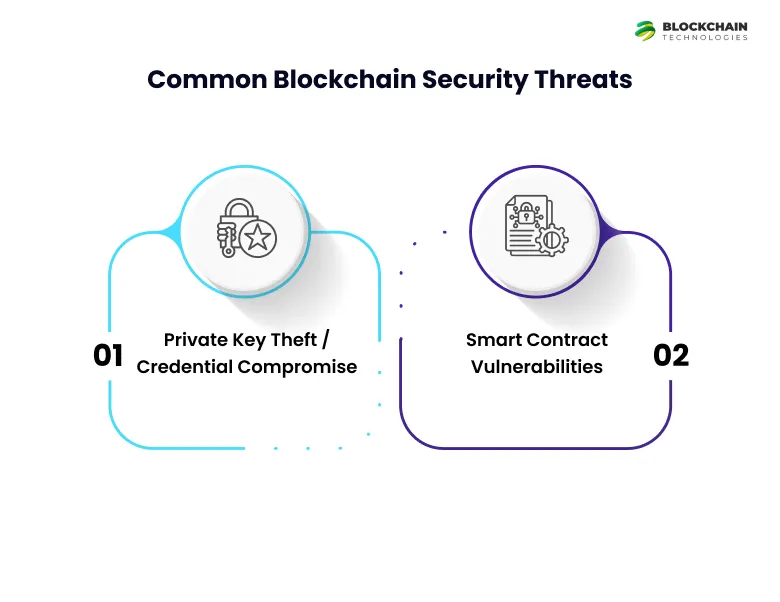 BLOCKCHAIN
TECHNOLOGIES

Common Blockchain Security Threats

01

Private Key Theft / Credential Compromise

Smart Contract Vulnerabilities

02